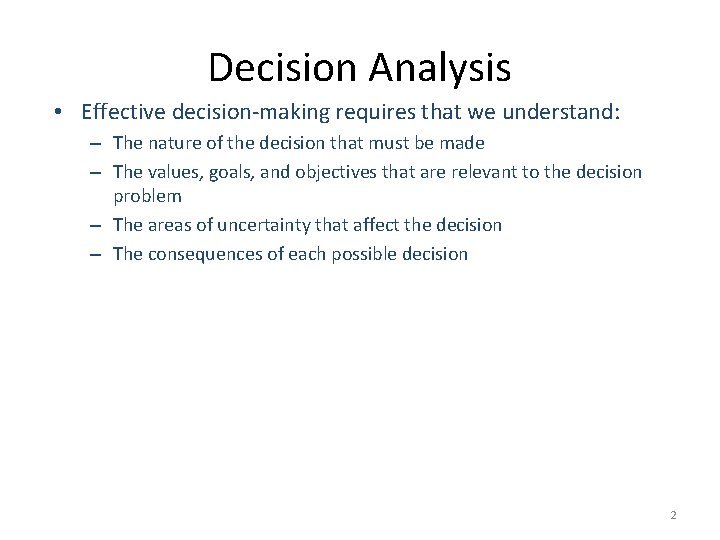 Decision Analysis

• Effective decision-making requires that we understand:
– The nature of the decision that must be made
– The values, goals, and objectives that are relevant to the decision problem
– The areas of uncertainty that affect the decision
– The consequences of each possible decision

2